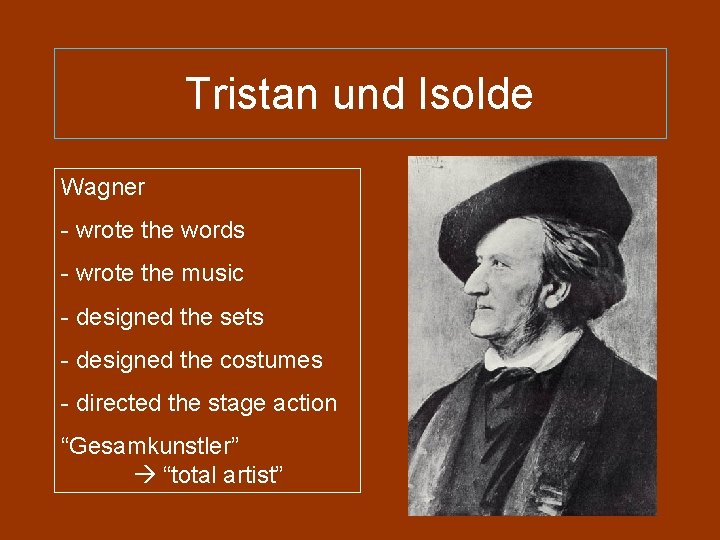 Tristan und Isolde

Wagner

- wrote the words

- wrote the music

- designed the sets

- designed the costumes

- directed the stage action

“Gesamkunstler”
→ “total artist”